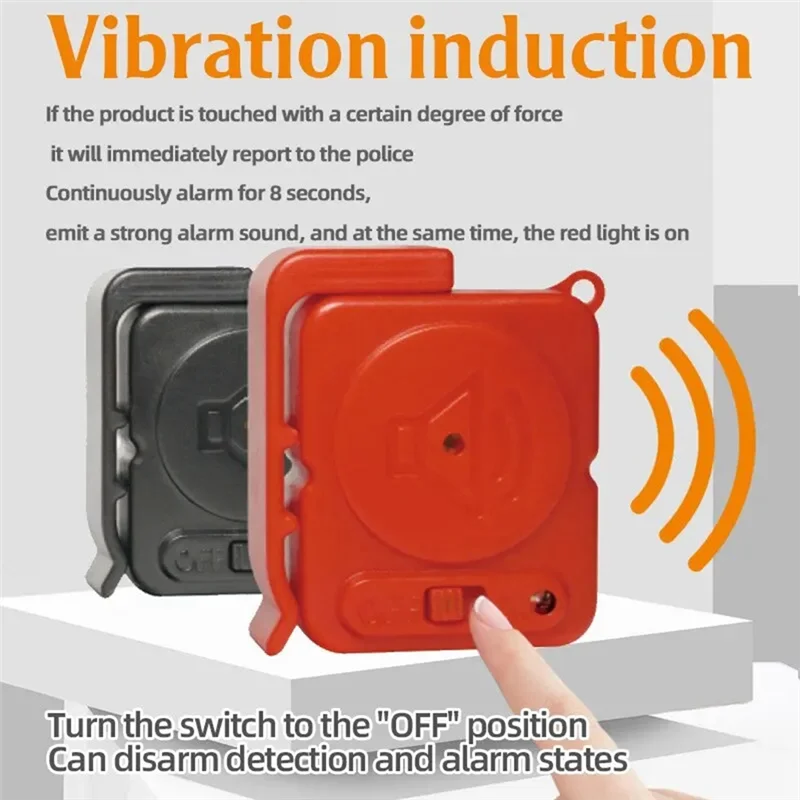 Vibration induction

If the product is touched with a certain degree of force
it will immediately report to the police
Continuously alarm for 8 seconds,
emit a strong alarm sound, and at the same time, the red light is on

OFF

OFF

Turn the switch to the "OFF" position
Can disarm detection and alarm states